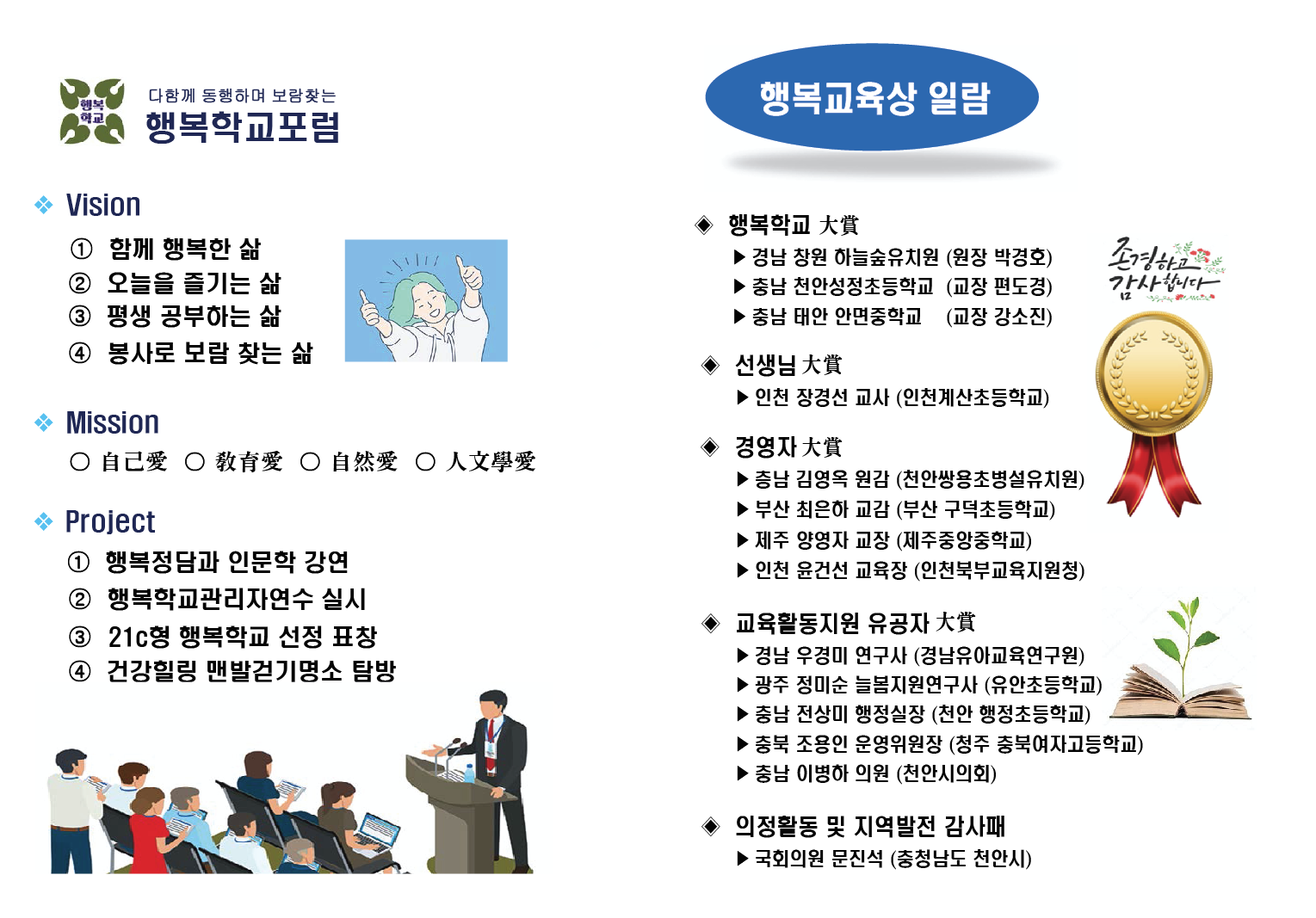 행복
학교

다함께 동행하며 보람찾는
행복학교포럼

❖ Vision

① 함께 행복한 삶
② 오늘을 즐기는 삶
③ 평생 공부하는 삶
④ 봉사로 보람 찾는 삶

❖ Mission

○ 自己愛 ○ 敎育愛 ○ 自然愛 ○ 人文學愛

❖ Project

① 행복정담과 인문학 강연
② 행복학교관리자연수 실시
③ 21c형 행복학교 선정 표창
④ 건강힐링 맨발걷기명소 탐방

행복교육상 일람

◈ 행복학교 大賞
▶ 경남 창원 하늘숲유치원 (원장 박경호)
▶ 충남 천안성정초등학교 (교장 편도경)
▶ 충남 태안 안면중학교 (교장 강소진)

존경하고 감사합니다

◈ 선생님 大賞
▶ 인천 장경선 교사 (인천계산초등학교)

◈ 경영자 大賞
▶ 충남 김영옥 원감 (천안쌍용초병설유치원)
▶ 부산 최은하 교감 (부산 구덕초등학교)
▶ 제주 양영자 교장 (제주중앙중학교)
▶ 인천 윤건선 교육장 (인천북부교육지원청)

◈ 교육활동지원 유공자 大賞
▶ 경남 우경미 연구사 (경남유아교육연구원)
▶ 광주 정미순 늘봄지원연구사 (유안초등학교)
▶ 충남 전상미 행정실장 (천안 행정초등학교)
▶ 충북 조용인 운영위원장 (청주 충북여자고등학교)
▶ 충남 이병하 의원 (천안시의회)

◈ 의정활동 및 지역발전 감사패
▶ 국회의원 문진석 (충청남도 천안시)